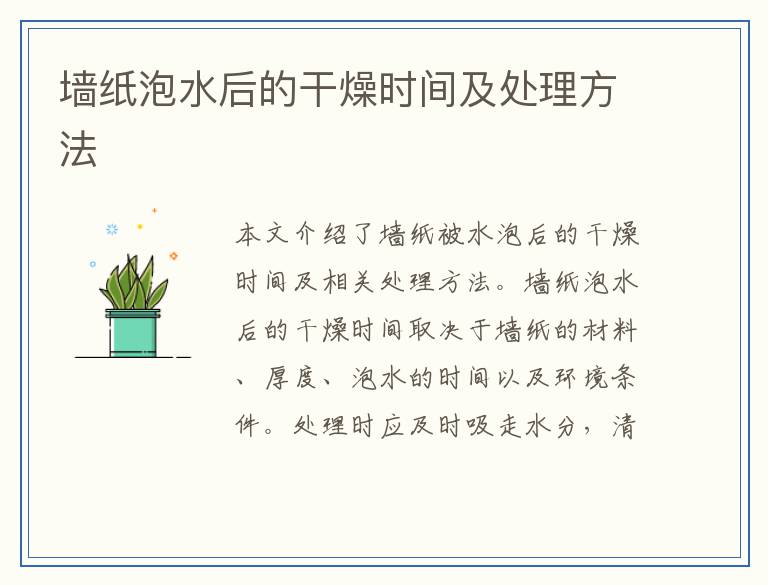 墙纸泡水后的干燥时间及处理方法

本文介绍了墙纸被水泡后的干燥时间及相关处理方法。墙纸泡水后的干燥时间取决于墙纸的材料、厚度、泡水的时间以及环境条件。处理时应及时吸走水分，清